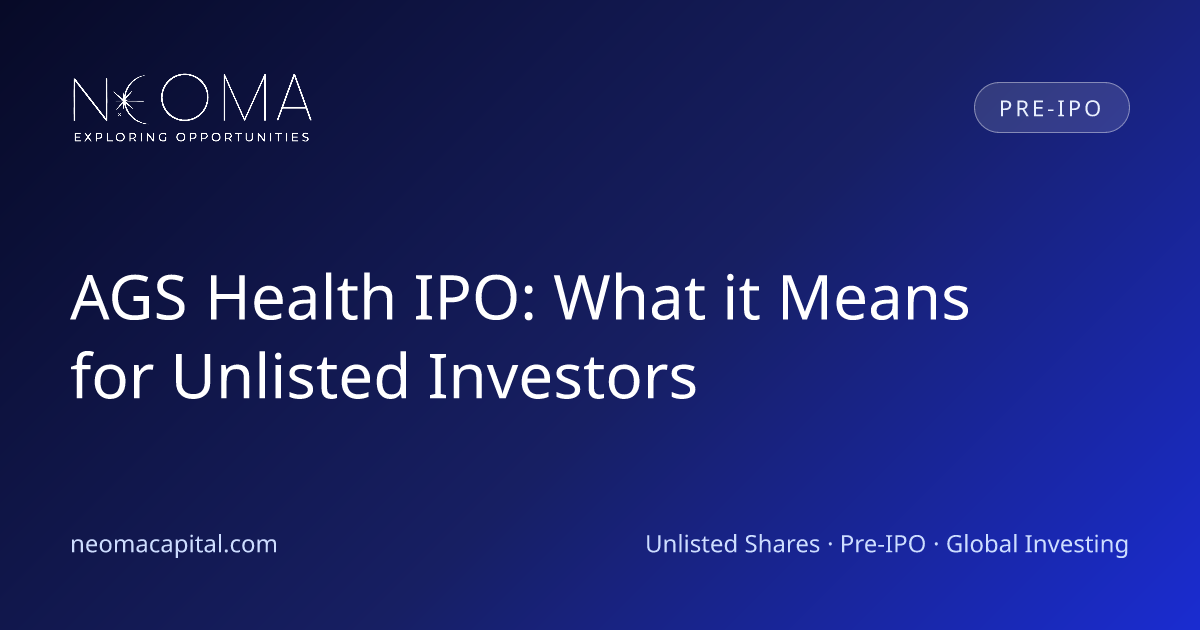 NEOMA
EXPLORING OPPORTUNITIES

PRE-IPO

AGS Health IPO: What it Means for Unlisted Investors

neomacapital.com

Unlisted Shares · Pre-IPO · Global Investing